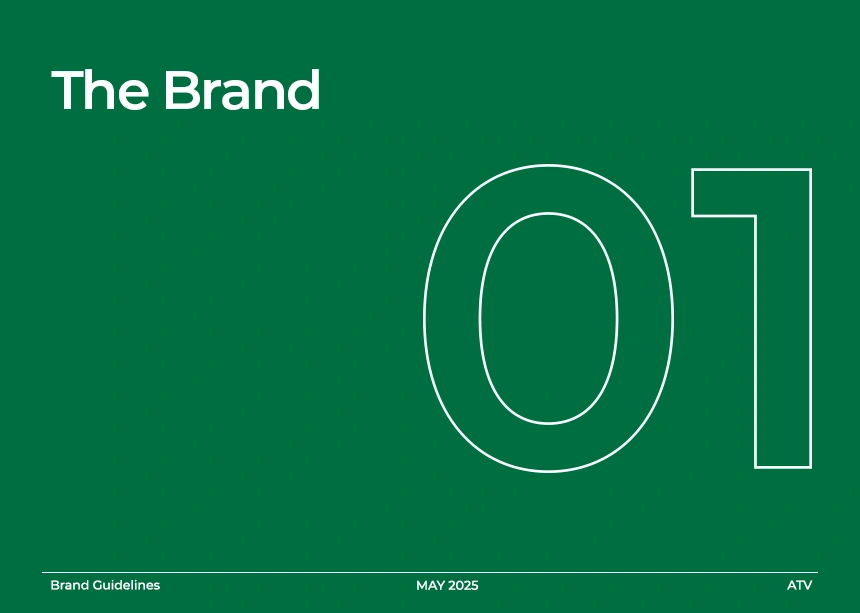 The Brand

01

Brand Guidelines

MAY 2025

ATV